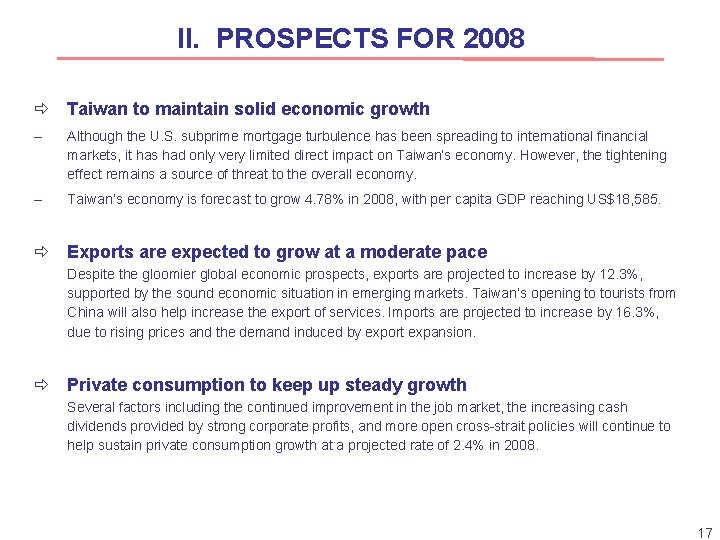 II. PROSPECTS FOR 2008

⇨ Taiwan to maintain solid economic growth

– Although the U.S. subprime mortgage turbulence has been spreading to international financial markets, it has had only very limited direct impact on Taiwan's economy. However, the tightening effect remains a source of threat to the overall economy.

– Taiwan's economy is forecast to grow 4.78% in 2008, with per capita GDP reaching US$18,585.

⇨ Exports are expected to grow at a moderate pace

Despite the gloomier global economic prospects, exports are projected to increase by 12.3%, supported by the sound economic situation in emerging markets. Taiwan's opening to tourists from China will also help increase the export of services. Imports are projected to increase by 16.3%, due to rising prices and the demand induced by export expansion.

⇨ Private consumption to keep up steady growth

Several factors including the continued improvement in the job market, the increasing cash dividends provided by strong corporate profits, and more open cross-strait policies will continue to help sustain private consumption growth at a projected rate of 2.4% in 2008.

17